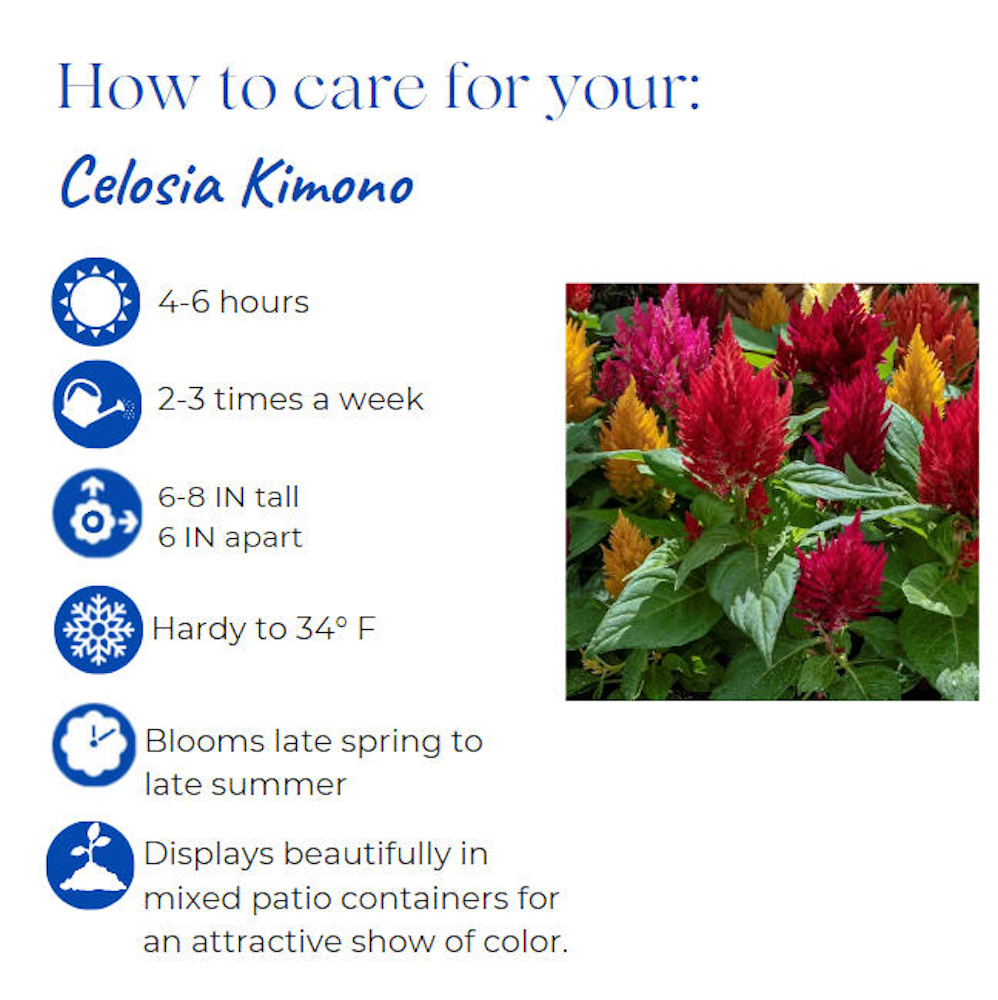 How to care for your:

Celosia Kimono

4-6 hours

2-3 times a week

6-8 IN tall
6 IN apart

Hardy to 34° F

Blooms late spring to late summer

Displays beautifully in mixed patio containers for an attractive show of color.